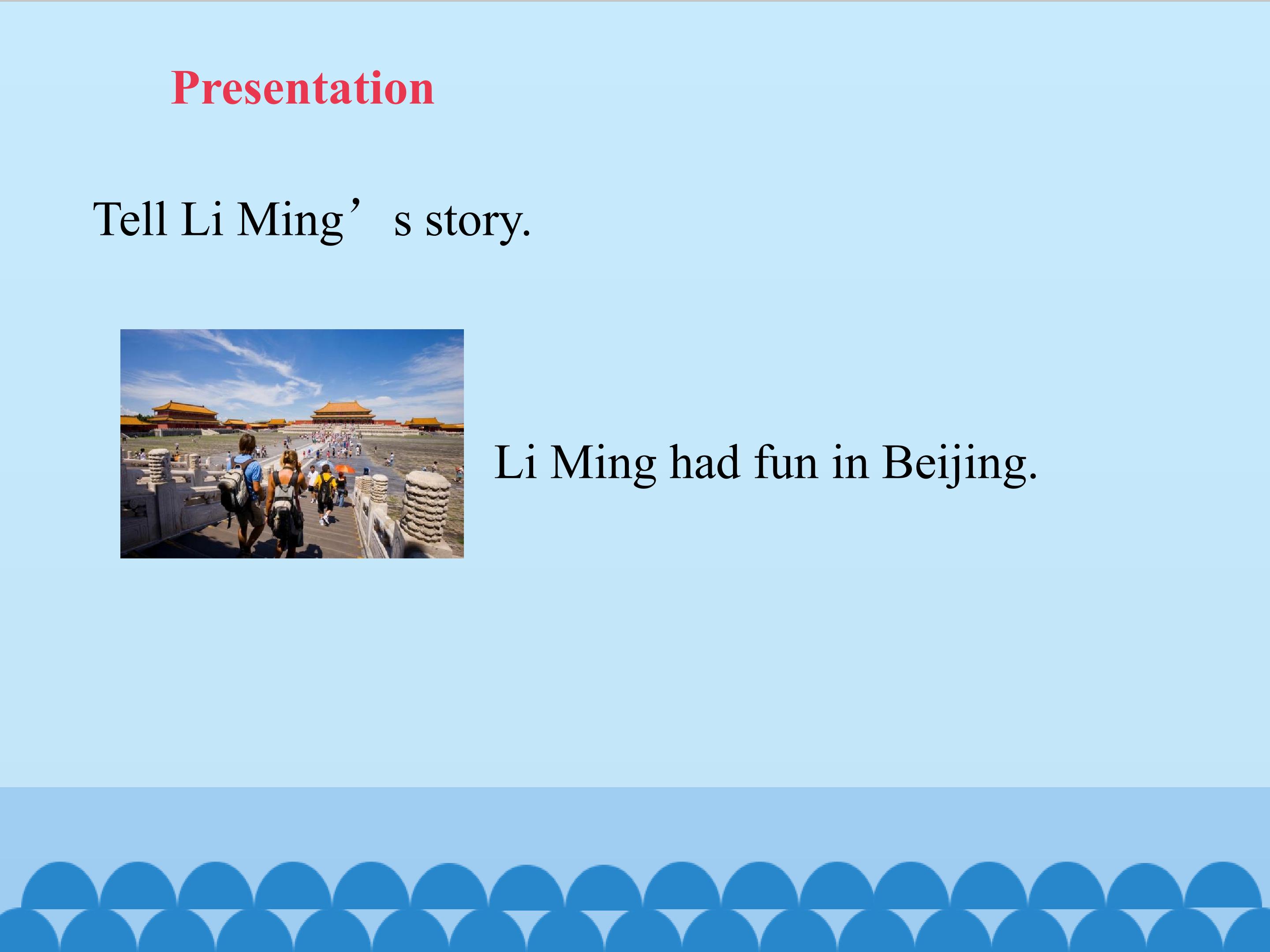 Presentation

Tell Li Ming’s story.

Li Ming had fun in Beijing.